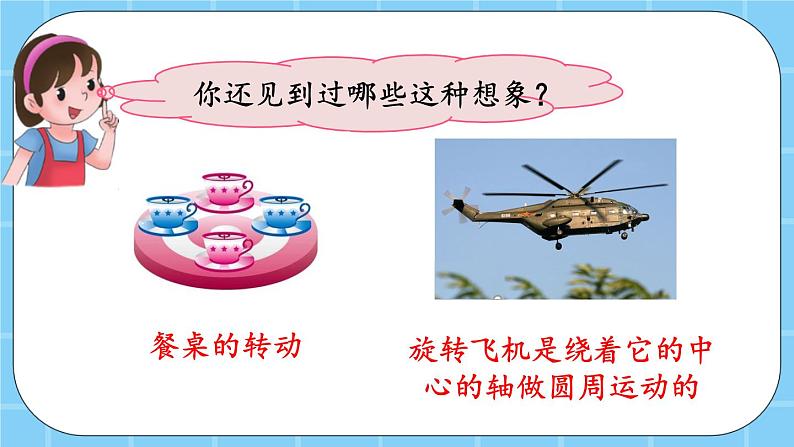 你还见到过哪些这种想象？

餐桌的转动

旋转飞机是绕着它的中心的轴做圆周运动的